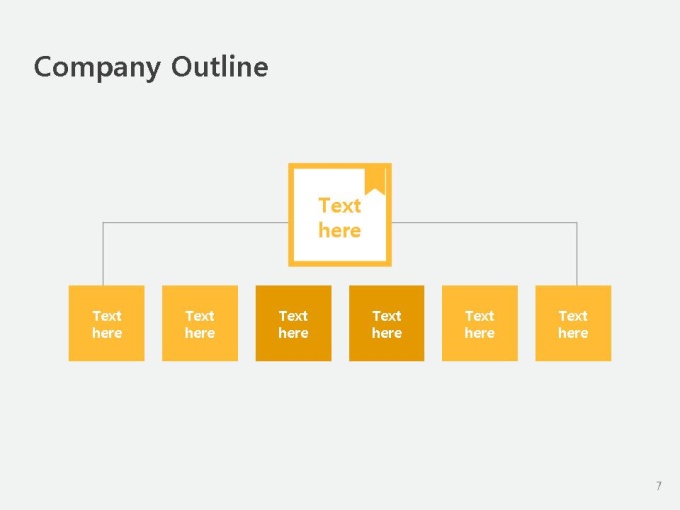 Company Outline

Text here

Text here

Text here

Text here

Text here

Text here

Text here

7